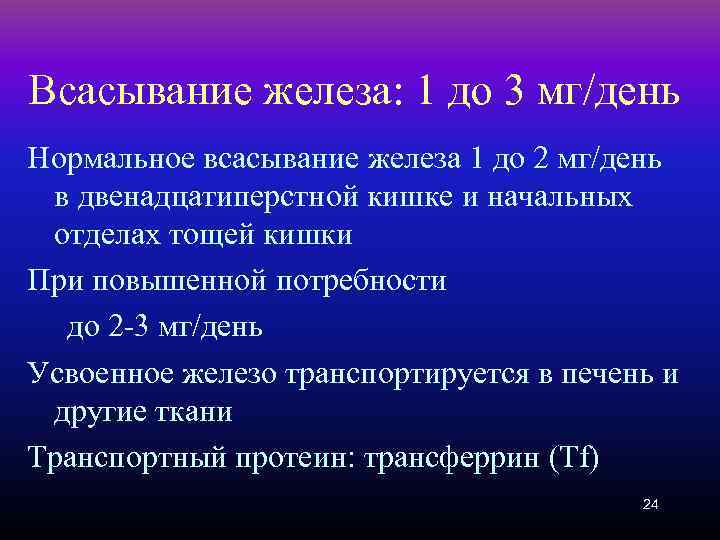 Всасывание железа: 1 до 3 мг/день

Нормальное всасывание железа 1 до 2 мг/день в двенадцатиперстной кишке и начальных отделах тощей кишки

При повышенной потребности

до 2-3 мг/день

Усвоенное железо транспортируется в печень и другие ткани

Транспортный протеин: трансферрин (Tf)

24